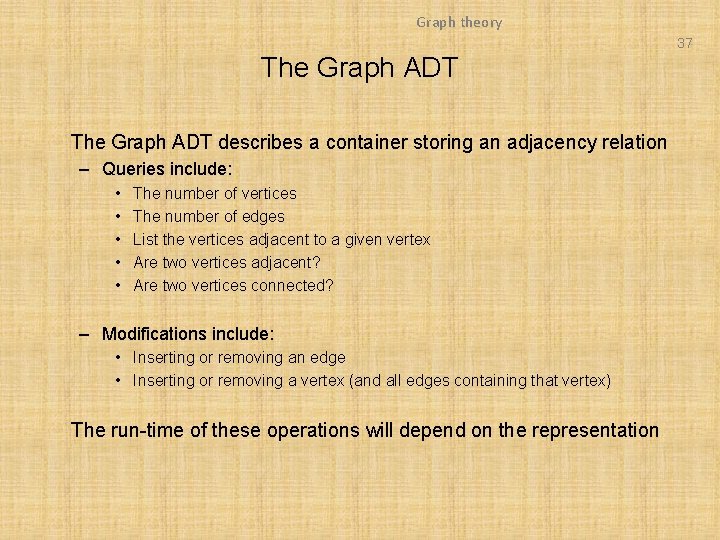 Graph theory

37

The Graph ADT

The Graph ADT describes a container storing an adjacency relation

– Queries include:

• The number of vertices
• The number of edges
• List the vertices adjacent to a given vertex
• Are two vertices adjacent?
• Are two vertices connected?

– Modifications include:

• Inserting or removing an edge
• Inserting or removing a vertex (and all edges containing that vertex)

The run-time of these operations will depend on the representation